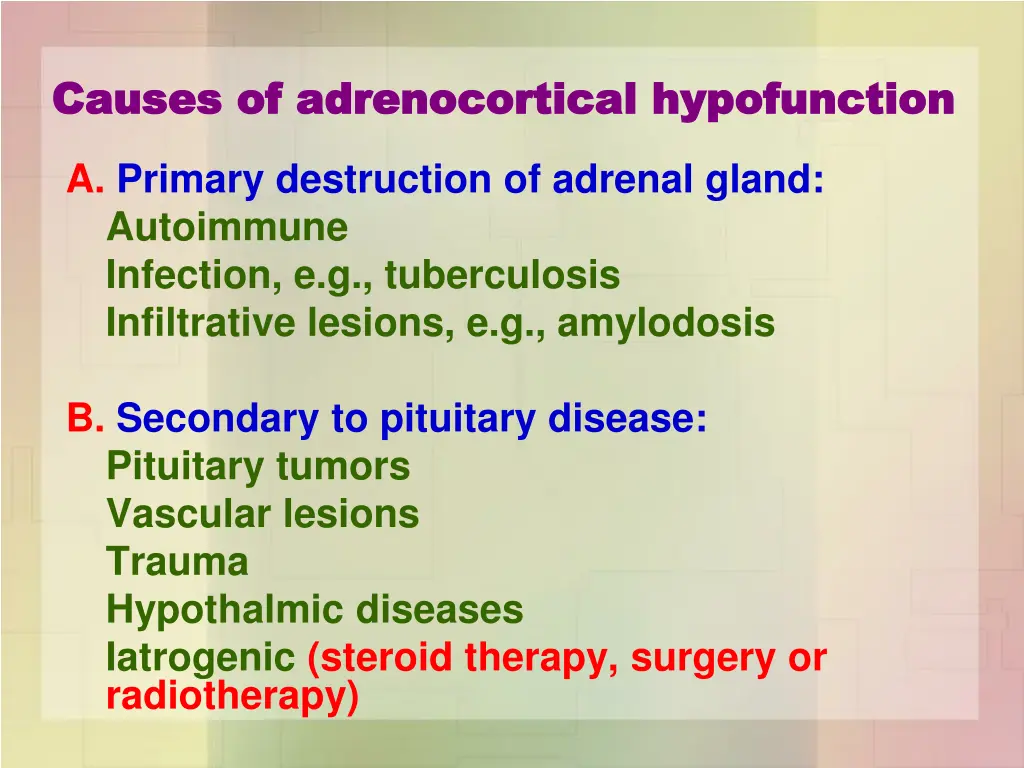 Causes of adrenocortical hypofunction

A. Primary destruction of adrenal gland:
Autoimmune
Infection, e.g., tuberculosis
Infiltrative lesions, e.g., amylodosis

B. Secondary to pituitary disease:
Pituitary tumors
Vascular lesions
Trauma
Hypothalmic diseases
Iatrogenic (steroid therapy, surgery or radiotherapy)